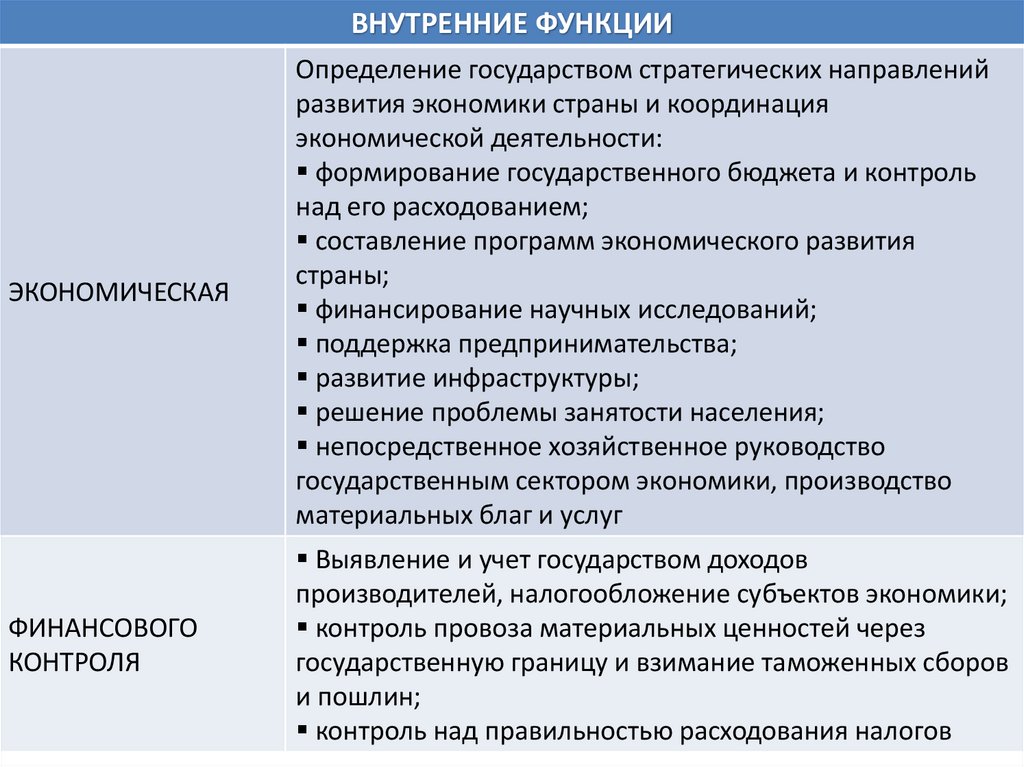 | ВНУТРЕННИЕ ФУНКЦИИ | |
|---|---|
| ЭКОНОМИЧЕСКАЯ | Определение государством стратегических направлений развития экономики страны и координация экономической деятельности: ▪ формирование государственного бюджета и контроль над его расходованием; ▪ составление программ экономического развития страны; ▪ финансирование научных исследований; ▪ поддержка предпринимательства; ▪ развитие инфраструктуры; ▪ решение проблемы занятости населения; ▪ непосредственное хозяйственное руководство государственным сектором экономики, производство материальных благ и услуг |
| ФИНАНСОВОГО КОНТРОЛЯ | ▪ Выявление и учет государством доходов производителей, налогообложение субъектов экономики; ▪ контроль провоза материальных ценностей через государственную границу и взимание таможенных сборов и пошлин; ▪ контроль над правильностью расходования налогов |